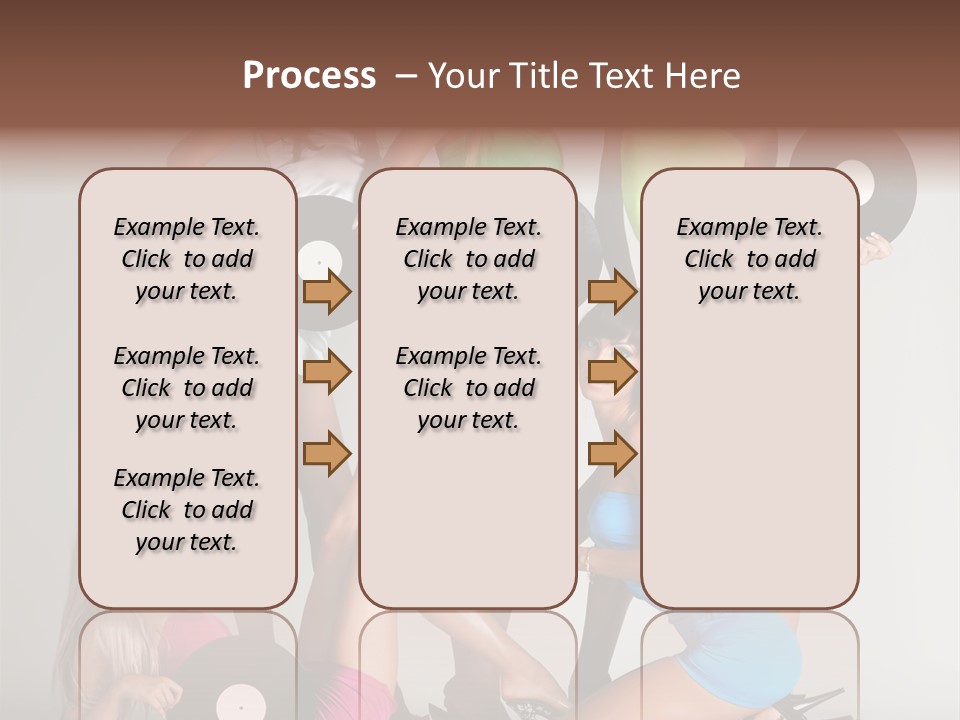 Process – Your Title Text Here

Example Text. Click to add your text.

Example Text. Click to add your text.

Example Text. Click to add your text.

Example Text. Click to add your text.

Example Text. Click to add your text.

Example Text. Click to add your text.